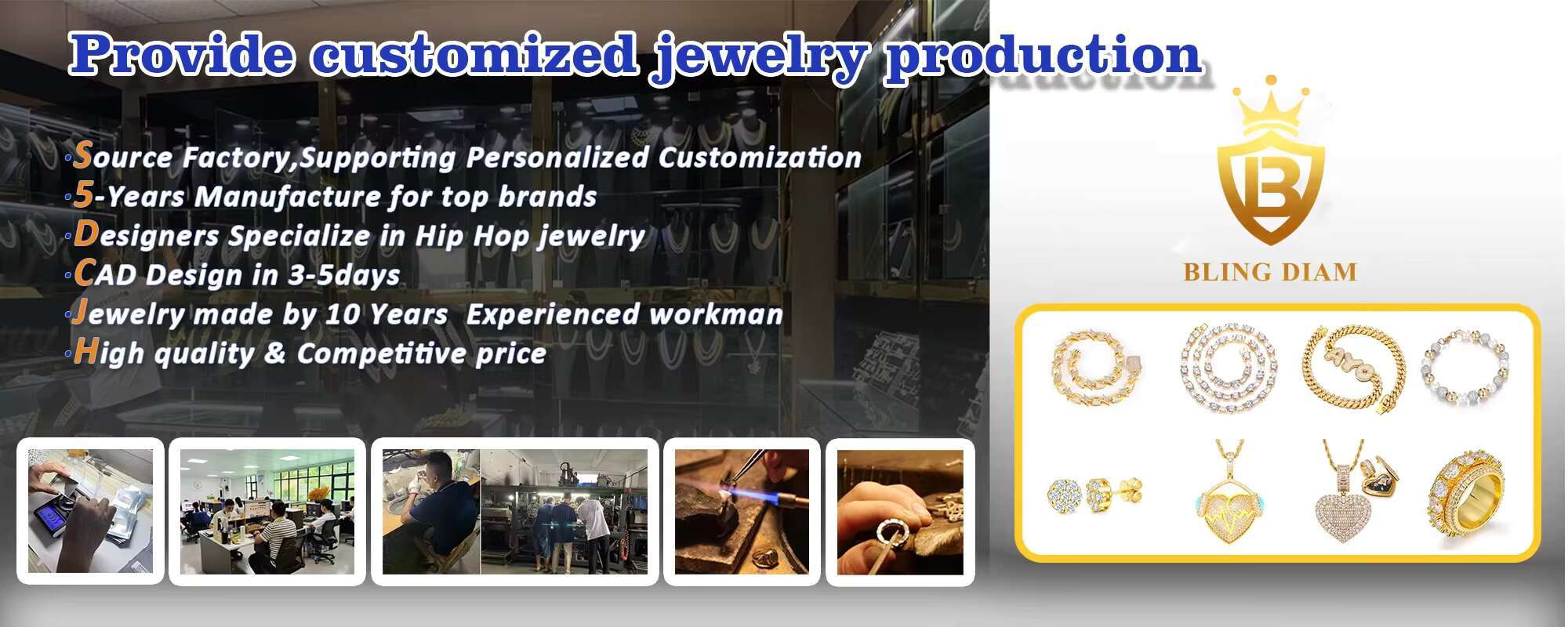 Provide customized jewelry production

·Source Factory,Supporting Personalized Customization
·5-Years Manufacture for top brands
·Designers Specialize in Hip Hop jewelry
·CAD Design in 3-5days
·Jewelry made by 10 Years Experienced workman
·High quality & Competitive price

B

BLING DIAM